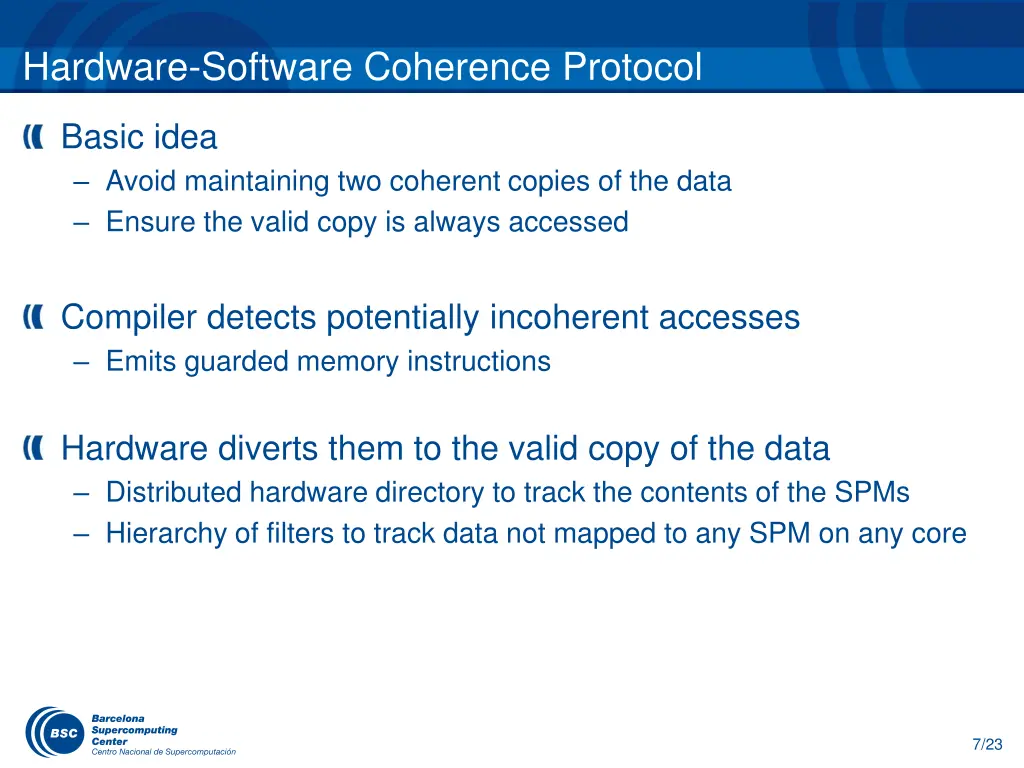 Hardware-Software Coherence Protocol

Basic idea
– Avoid maintaining two coherent copies of the data
– Ensure the valid copy is always accessed

Compiler detects potentially incoherent accesses
– Emits guarded memory instructions

Hardware diverts them to the valid copy of the data
– Distributed hardware directory to track the contents of the SPMs
– Hierarchy of filters to track data not mapped to any SPM on any core

BSC
Barcelona Supercomputing Center
Centro Nacional de Supercomputación

7/23